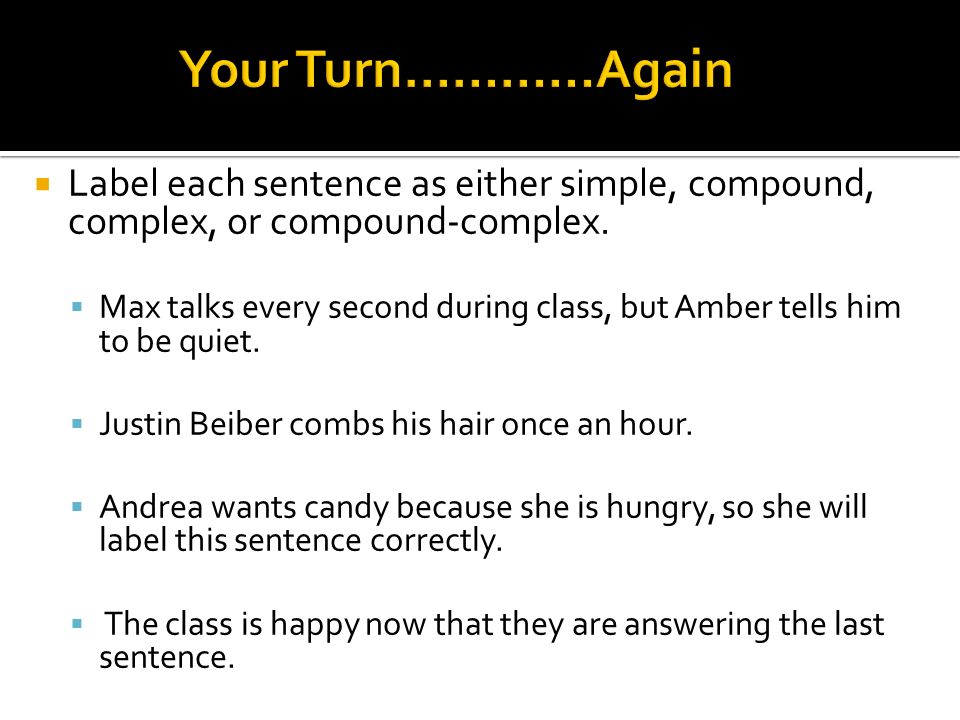 Your Turn…………Again

Label each sentence as either simple, compound, complex, or compound-complex.

Max talks every second during class, but Amber tells him to be quiet.

Justin Beiber combs his hair once an hour.

Andrea wants candy because she is hungry, so she will label this sentence correctly.

The class is happy now that they are answering the last sentence.